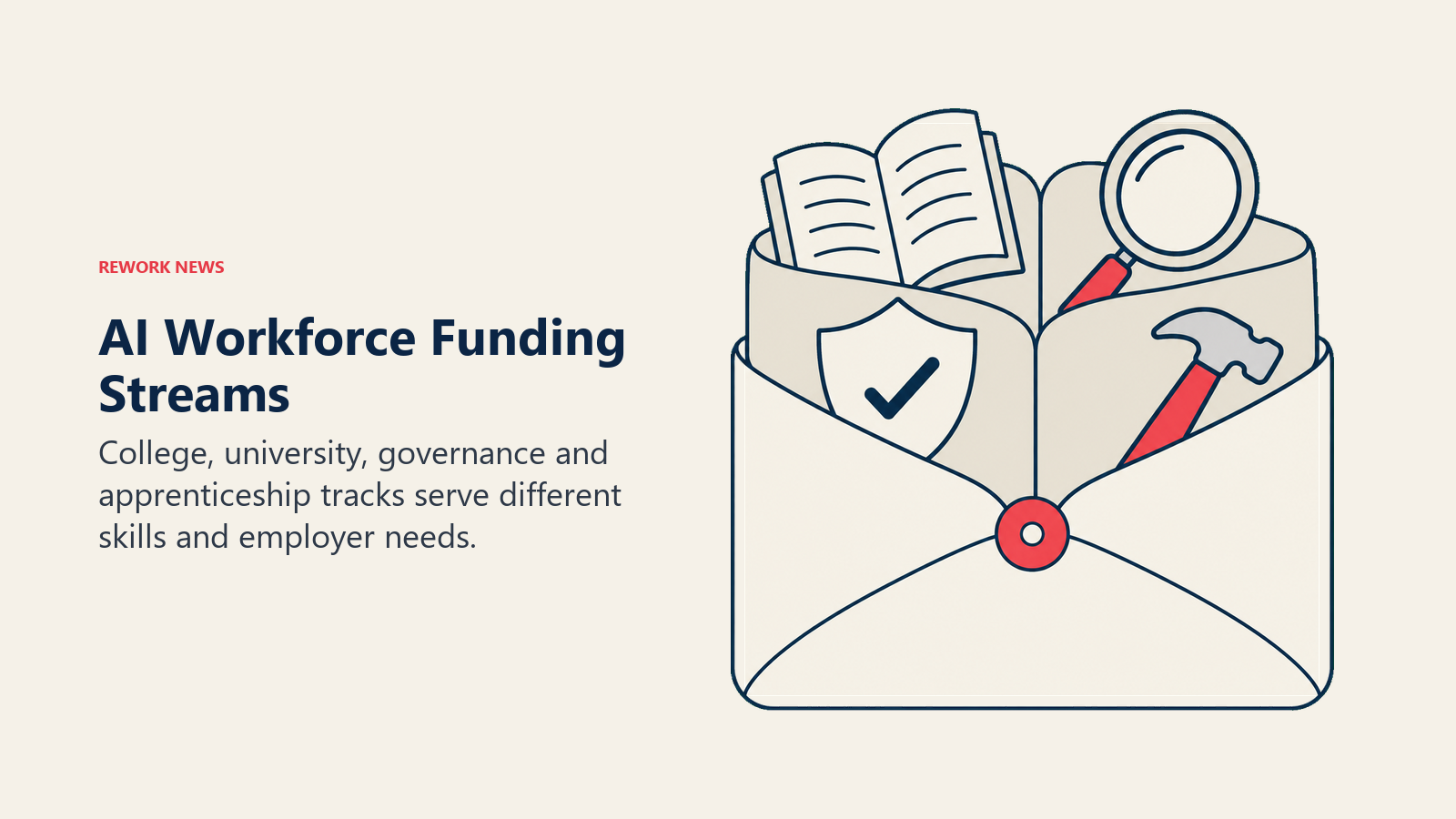 REWORK NEWS

AI Workforce Funding Streams

College, university, governance and apprenticeship tracks serve different skills and employer needs.